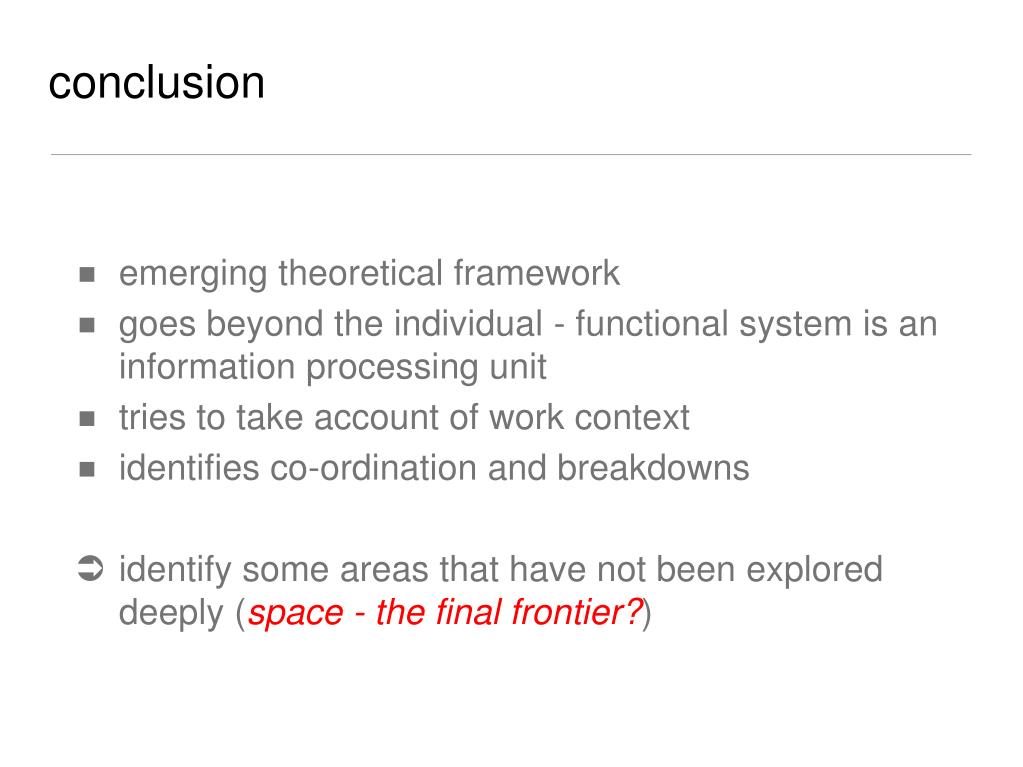 conclusion

- emerging theoretical framework
- goes beyond the individual - functional system is an information processing unit
- tries to take account of work context
- identifies co-ordination and breakdowns

➲ identify some areas that have not been explored deeply (space - the final frontier?)